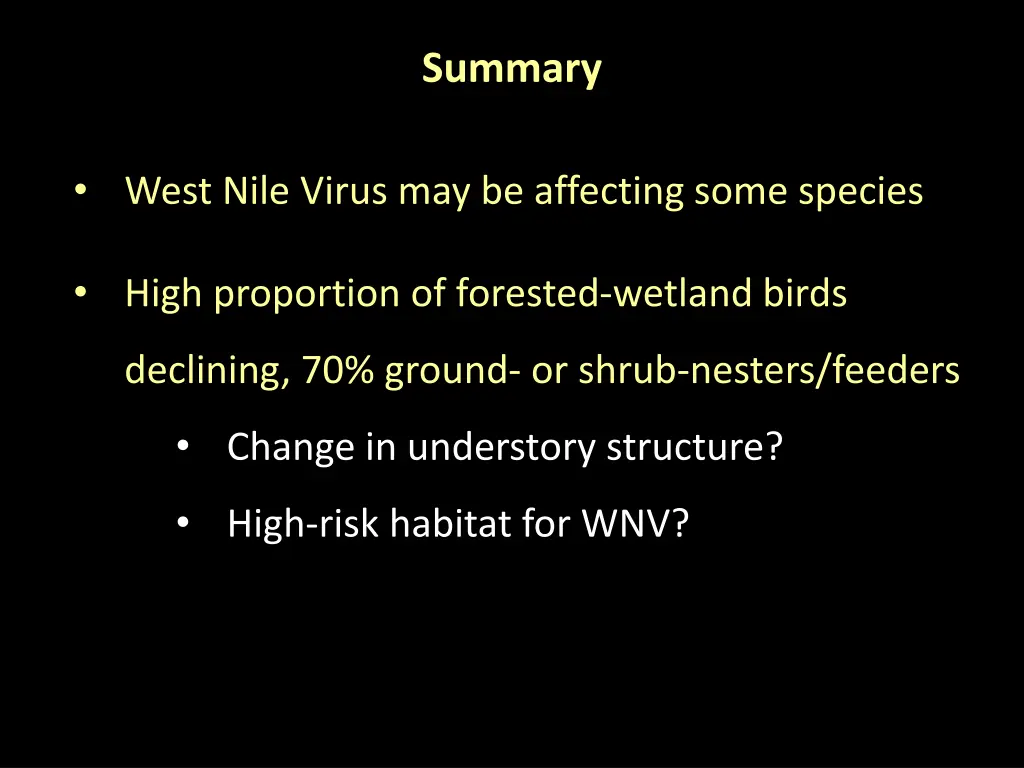 Summary

• West Nile Virus may be affecting some species

• High proportion of forested-wetland birds declining, 70% ground- or shrub-nesters/feeders
  • Change in understory structure?
  • High-risk habitat for WNV?